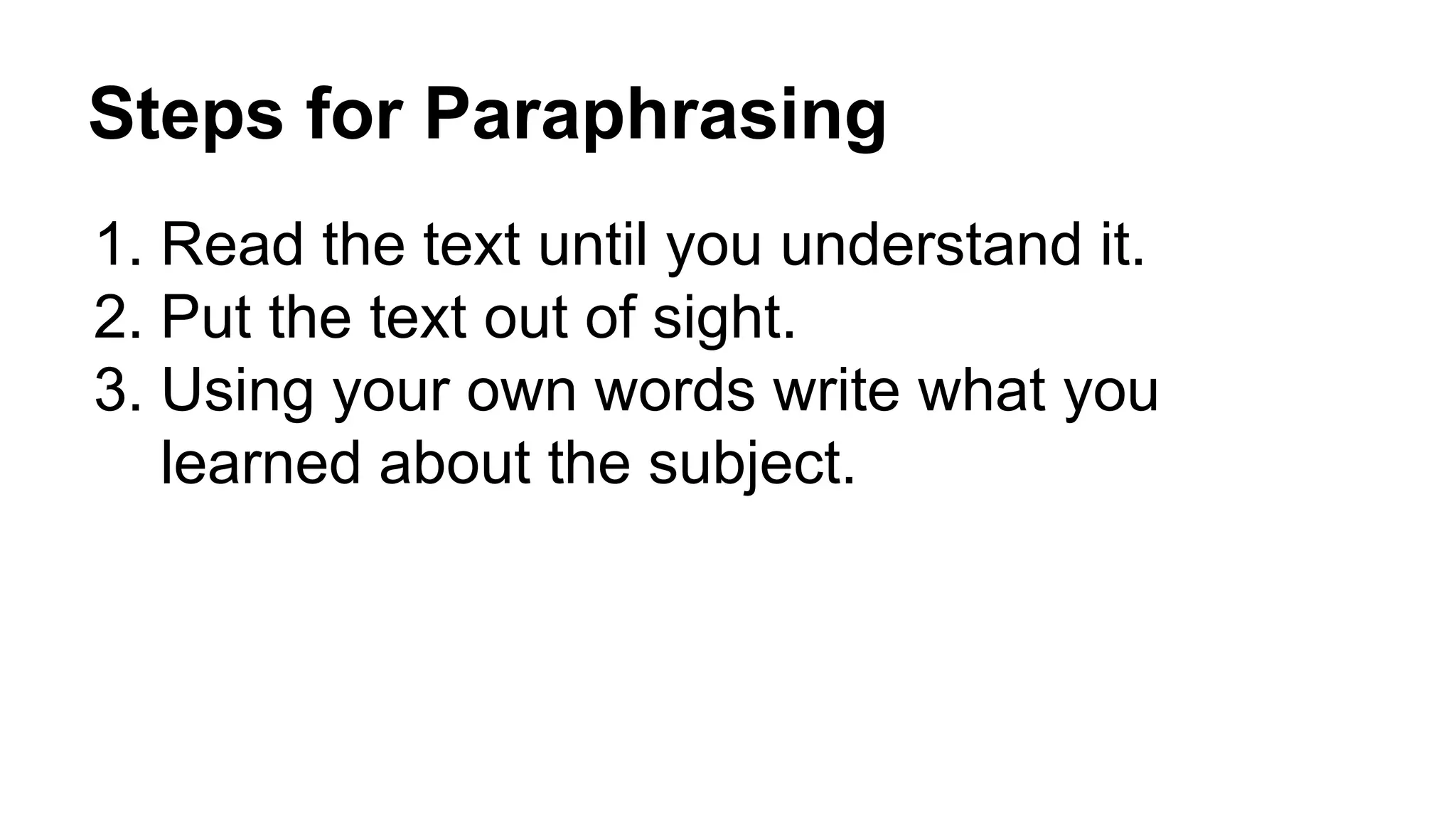 Steps for Paraphrasing

1. Read the text until you understand it.
2. Put the text out of sight.
3. Using your own words write what you learned about the subject.